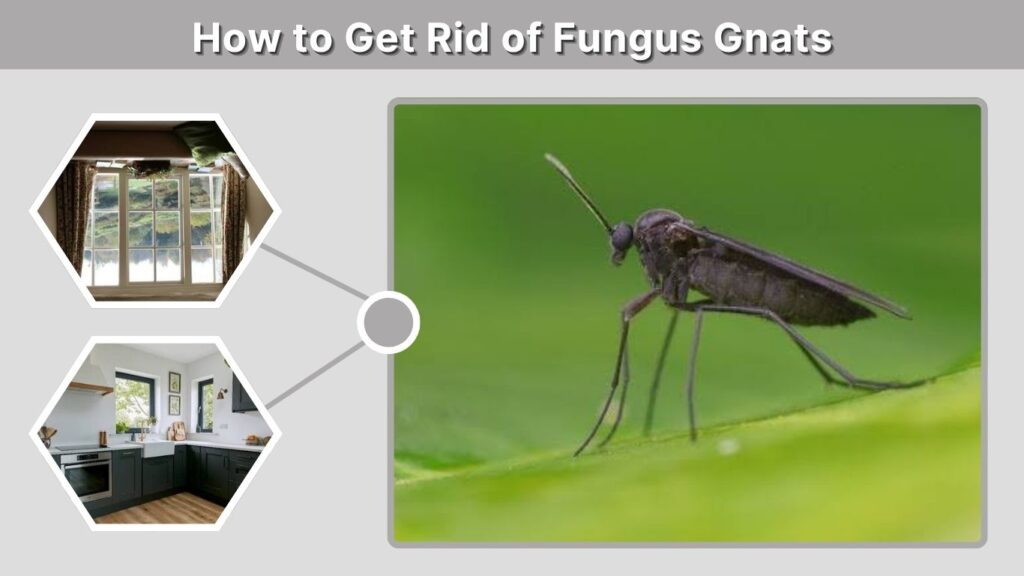 How to Get Rid of Fungus Gnats